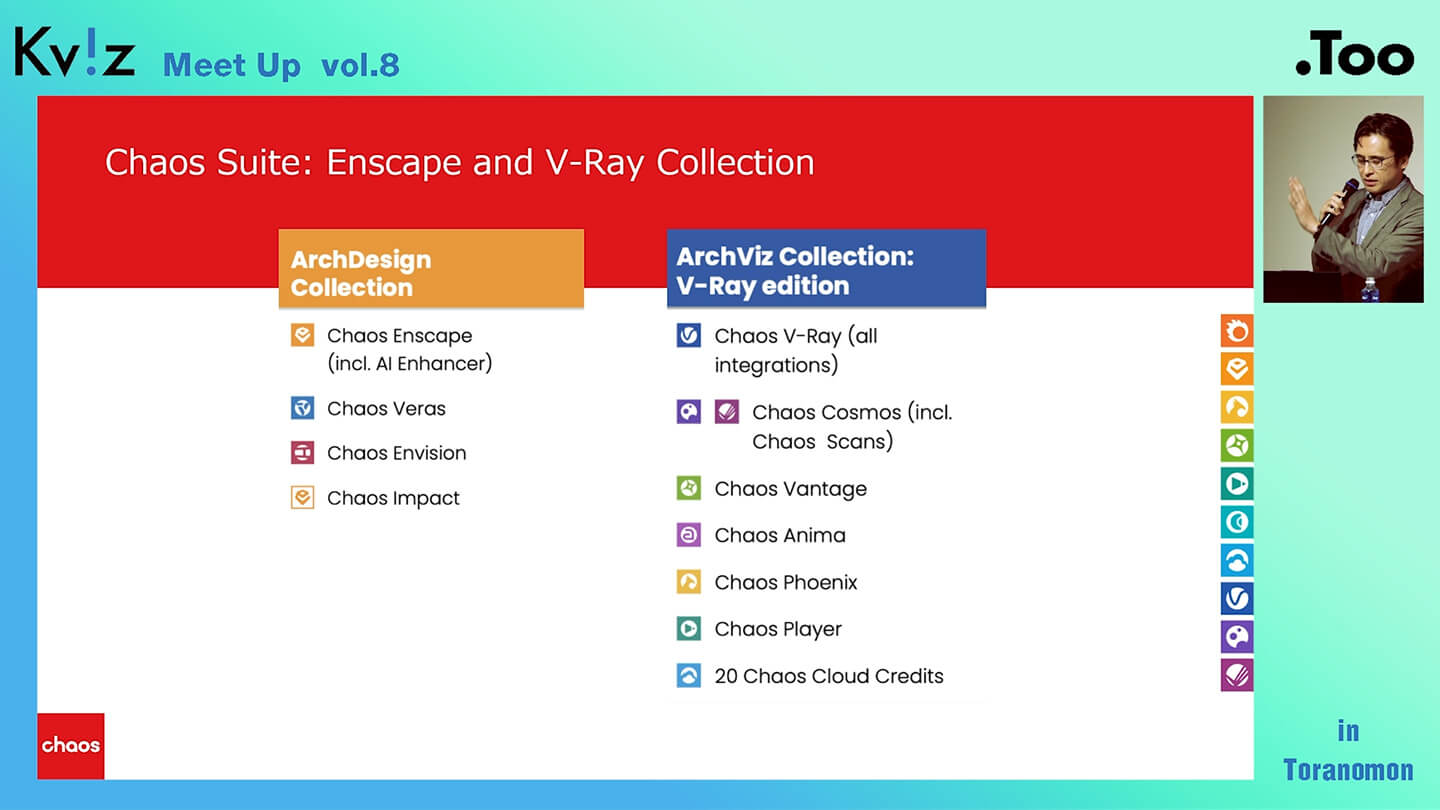 Kv!z Meet Up vol.8

.Too

Chaos Suite: Enscape and V-Ray Collection

ArchDesign Collection

Chaos Enscape (incl. AI Enhancer)

Chaos Veras

Chaos Envision

Chaos Impact

ArchViz Collection: V-Ray edition

Chaos V-Ray (all integrations)

Chaos Cosmos (incl. Chaos Scans)

Chaos Vantage

Chaos Anima

Chaos Phoenix

Chaos Player

20 Chaos Cloud Credits

chaos

in Toranomon